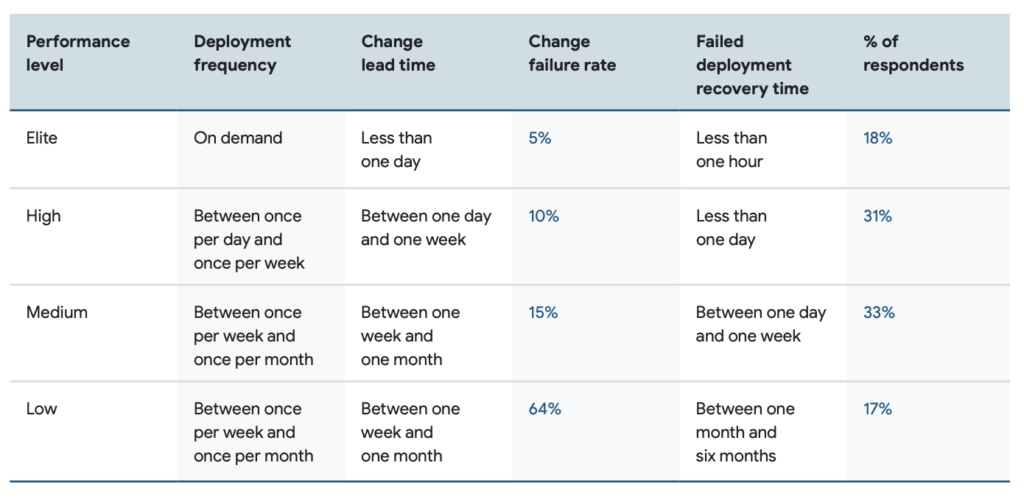 | Performance level | Deployment frequency | Change lead time | Change failure rate | Failed deployment recovery time | % of respondents |
|---|---|---|---|---|---|
| Elite | On demand | Less than one day | 5% | Less than one hour | 18% |
| High | Between once per day and once per week | Between one day and one week | 10% | Less than one day | 31% |
| Medium | Between once per week and once per month | Between one week and one month | 15% | Between one day and one week | 33% |
| Low | Between once per week and once per month | Between one week and one month | 64% | Between one month and six months | 17% |